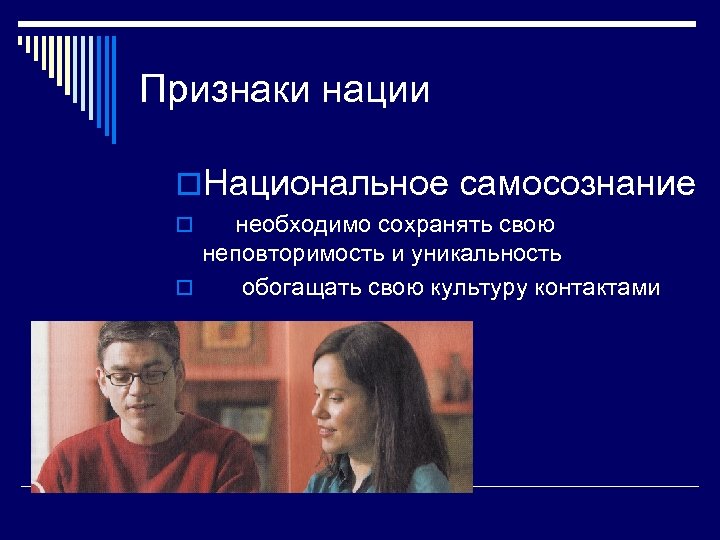 Признаки нации

Национальное самосознание

необходимо сохранять свою неповторимость и уникальность

обогащать свою культуру контактами